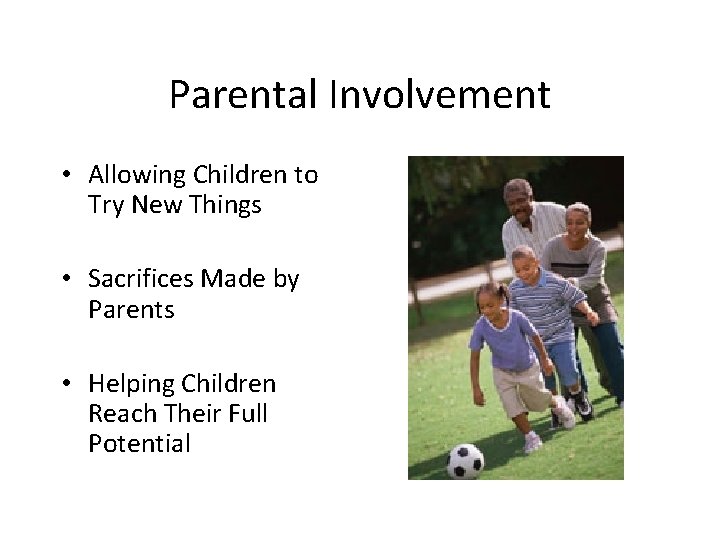 Parental Involvement

• Allowing Children to Try New Things

• Sacrifices Made by Parents

• Helping Children Reach Their Full Potential